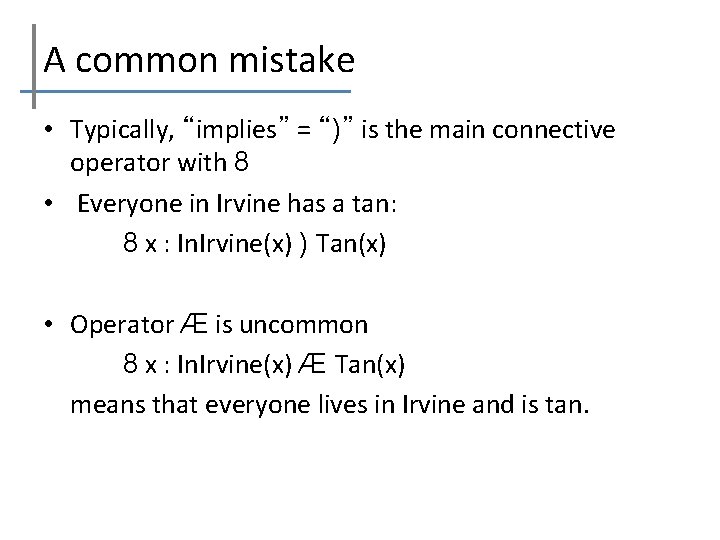 A common mistake

• Typically, “implies” = “)” is the main connective operator with 8

• Everyone in Irvine has a tan:

8 x : InIrvine(x) ) Tan(x)

• Operator Æ is uncommon

8 x : InIrvine(x) Æ Tan(x)

means that everyone lives in Irvine and is tan.